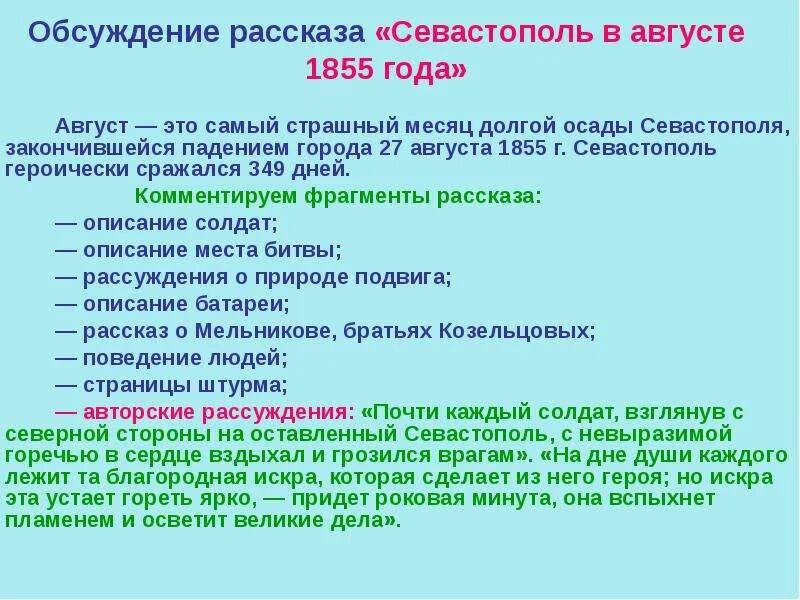 Обсуждение рассказа «Севастополь в августе 1855 года»

Август — это самый страшный месяц долгой осады Севастополя, закончившейся падением города 27 августа 1855 г. Севастополь героически сражался 349 дней.

Комментируем фрагменты рассказа:

— описание солдат;
— описание места битвы;
— рассуждения о природе подвига;
— описание батареи;
— рассказ о Мельникове, братьях Козельцовых;
— поведение людей;
— страницы штурма;
— авторские рассуждения: «Почти каждый солдат, взглянув с северной стороны на оставленный Севастополь, с невыразимой горечью в сердце вздыхал и грозился врагам». «На дне души каждого лежит та благородная искра, которая сделает из него героя; но искра эта устает гореть ярко, — придет роковая минута, она вспыхнет пламенем и осветит великие дела».